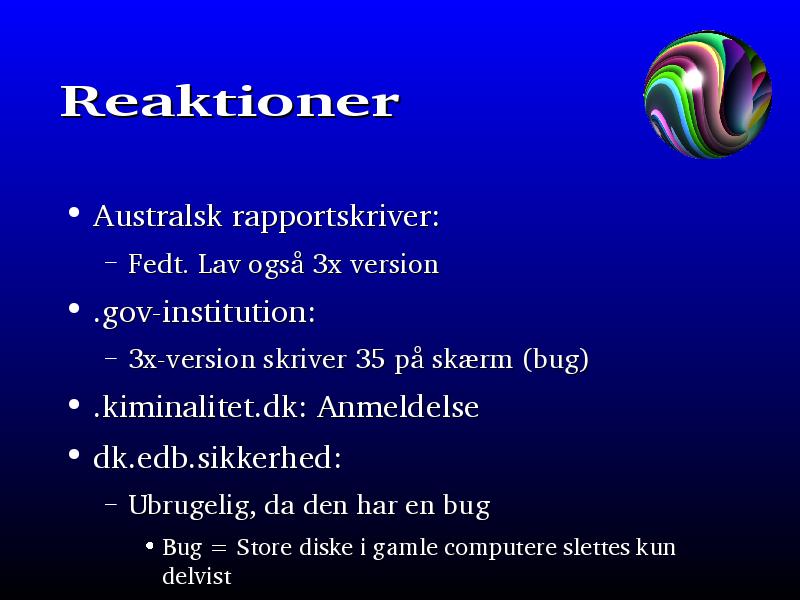 Reaktioner

• Australsk rapportskriver:
  – Fedt. Lav også 3x version
• .gov-institution:
  – 3x-version skriver 35 på skærm (bug)
• .kiminalitet.dk: Anmeldelse
• dk.edb.sikkerhed:
  – Ubrugelig, da den har en bug
    • Bug = Store diske i gamle computere slettes kun delvist